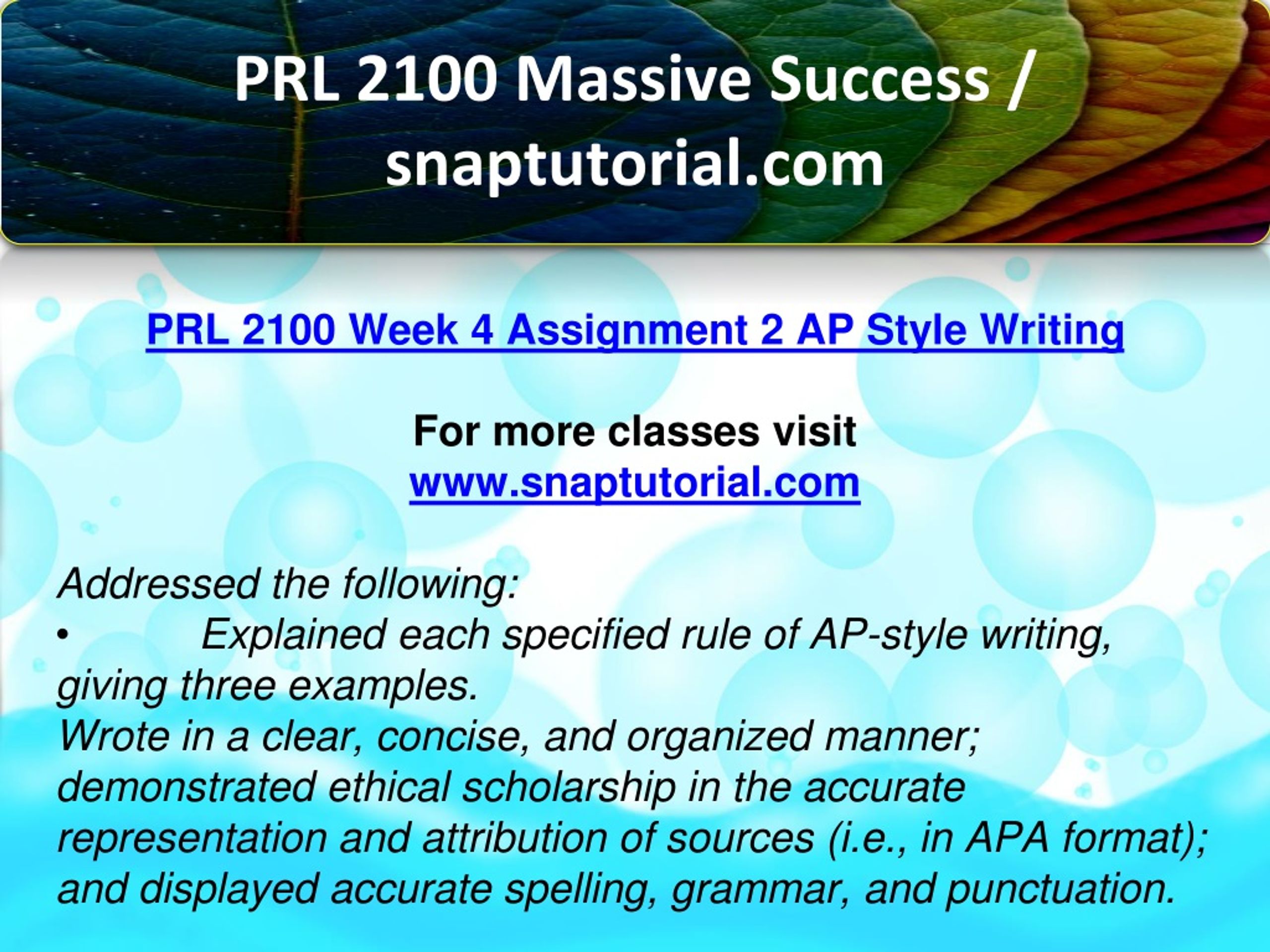 PRL 2100 Massive Success / snaptutorial.com

PRL 2100 Week 4 Assignment 2 AP Style Writing

For more classes visit
www.snaptutorial.com

Addressed the following:
• Explained each specified rule of AP-style writing, giving three examples.
Wrote in a clear, concise, and organized manner; demonstrated ethical scholarship in the accurate representation and attribution of sources (i.e., in APA format); and displayed accurate spelling, grammar, and punctuation.